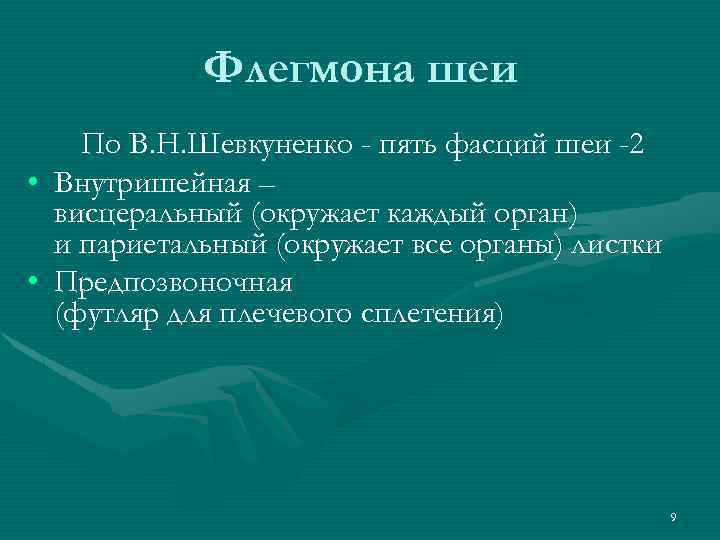 Флегмона шеи

По В.Н.Шевкуненко - пять фасций шеи -2

• Внутришейная – висцеральный (окружает каждый орган) и париетальный (окружает все органы) листки
• Предпозвоночная (футляр для плечевого сплетения)

9